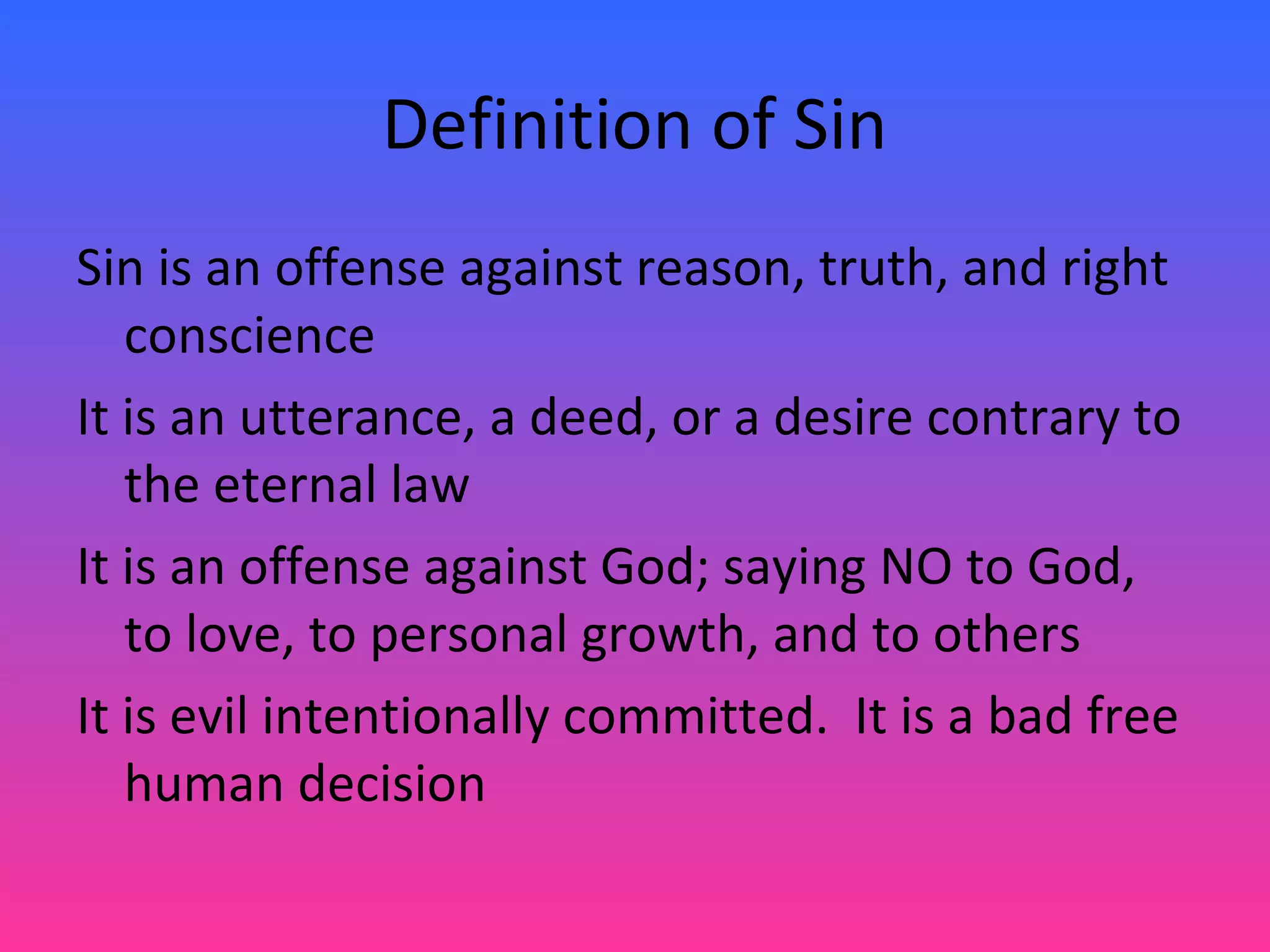 Definition of Sin

Sin is an offense against reason, truth, and right conscience

It is an utterance, a deed, or a desire contrary to the eternal law

It is an offense against God; saying NO to God, to love, to personal growth, and to others

It is evil intentionally committed.  It is a bad free human decision